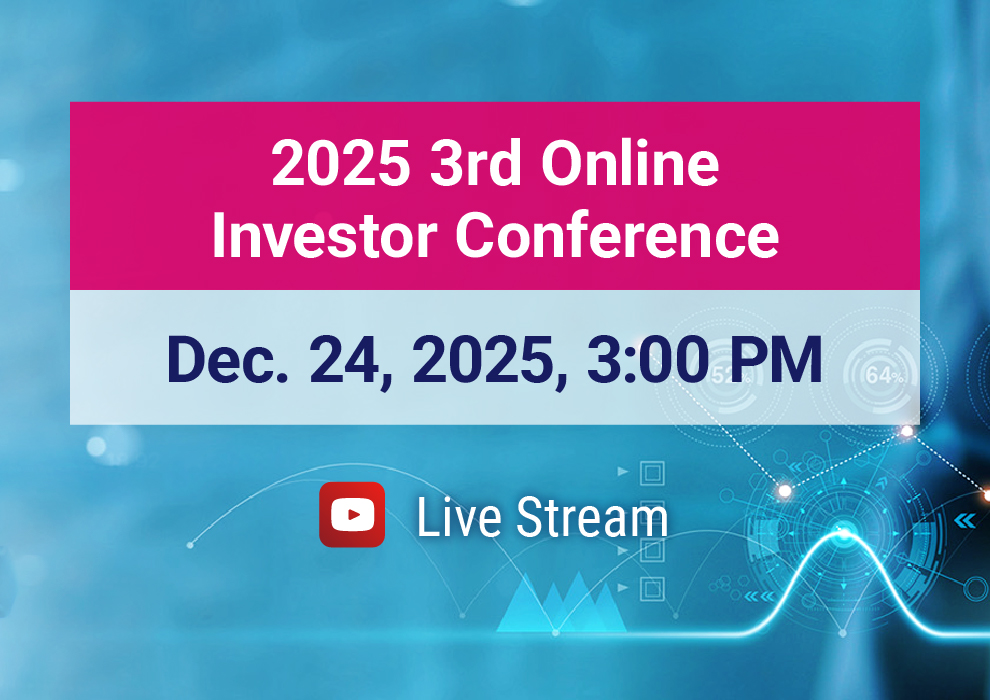 2025 3rd Online Investor Conference

Dec. 24, 2025, 3:00 PM

52%

64%

Live Stream